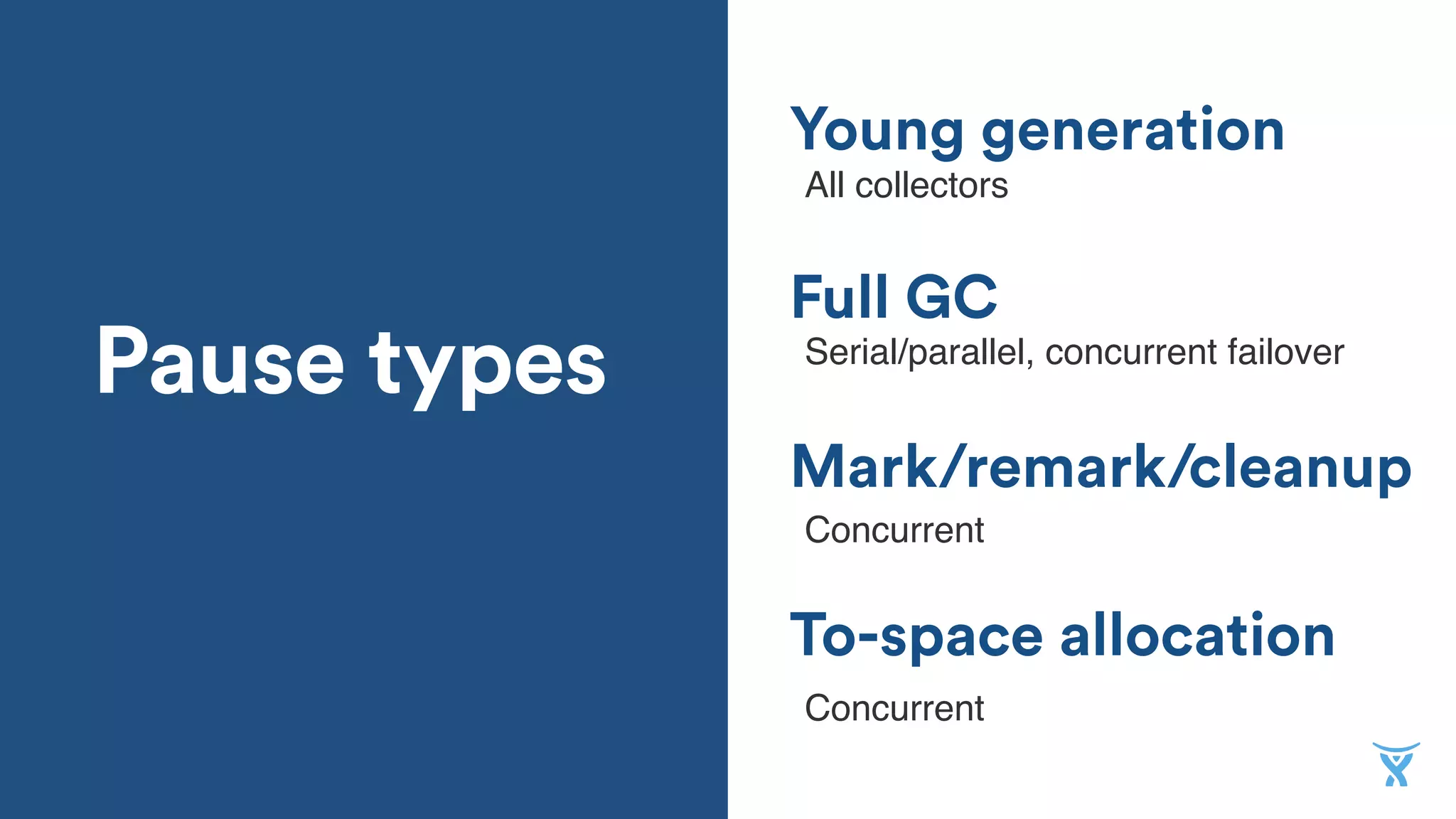 Pause types

Young generation
All collectors

Full GC
Serial/parallel, concurrent failover

Mark/remark/cleanup
Concurrent

To-space allocation
Concurrent